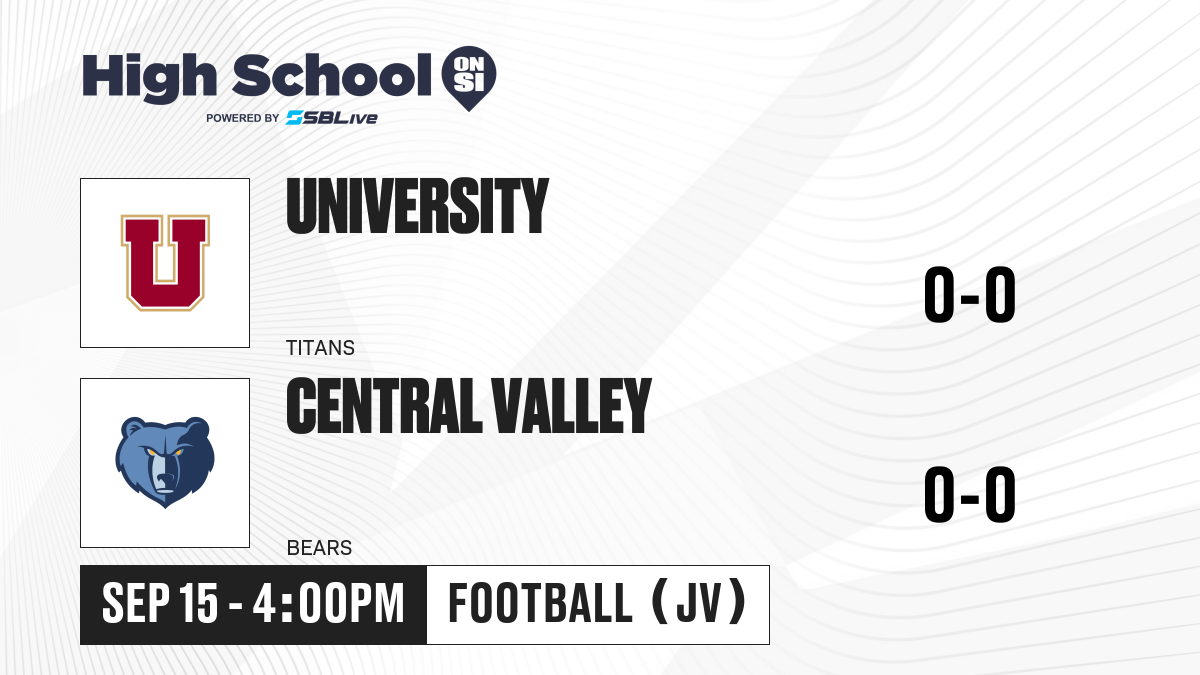 High School ON SI
POWERED BY SBLive

U

UNIVERSITY

TITANS

0-0

CENTRAL VALLEY

BEARS

0-0

SEP 15 - 4:00PM

FOOTBALL (JV)